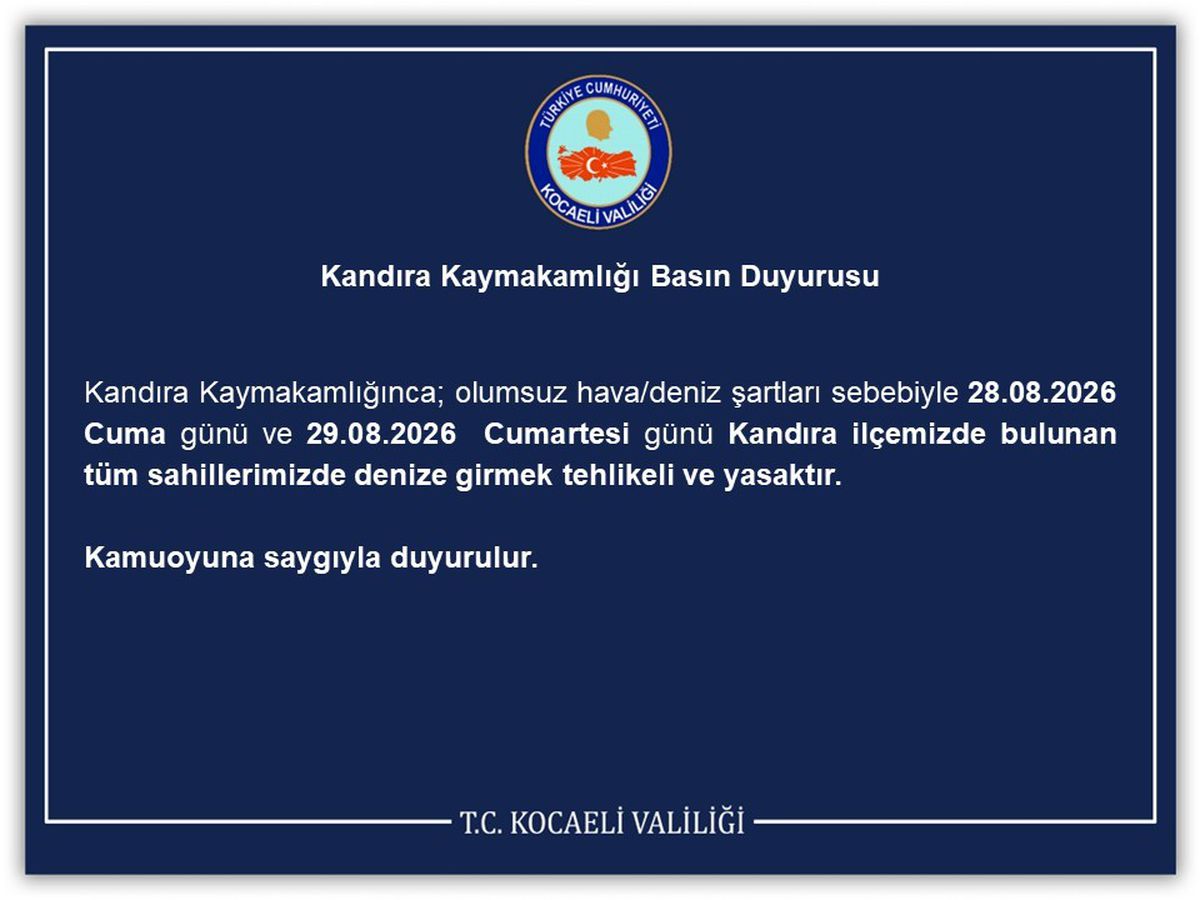 TÜRKİYE CUMHURİYETİ
KOCAELİ VALİLİĞİ

Kandıra Kaymakamlığı Basın Duyurusu

Kandıra Kaymakamlığınca; olumsuz hava/deniz şartları sebebiyle 28.08.2026 Cuma günü ve 29.08.2026 Cumartesi günü Kandıra ilçemizde bulunan tüm sahillerimizde denize girmek tehlikeli ve yasaktır.

Kamuoyuna saygıyla duyurulur.

T.C. KOCAELİ VALİLİĞİ